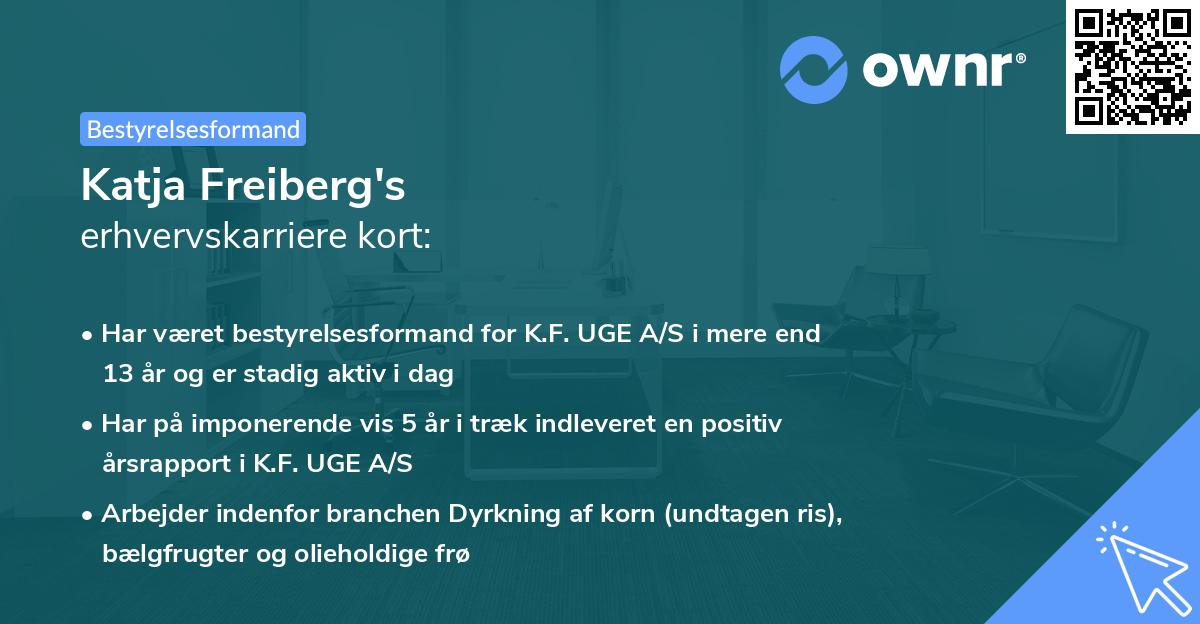 ownr®

Bestyrelsesformand

Katja Freiberg's
erhvervskarriere kort:

• Har været bestyrelsesformand for K.F. UGE A/S i mere end 13 år og er stadig aktiv i dag

• Har på imponerende vis 5 år i træk indleveret en positiv årsrapport i K.F. UGE A/S

• Arbejder indenfor branchen Dyrkning af korn (undtagen ris), bælgfrugter og olieholdige frø